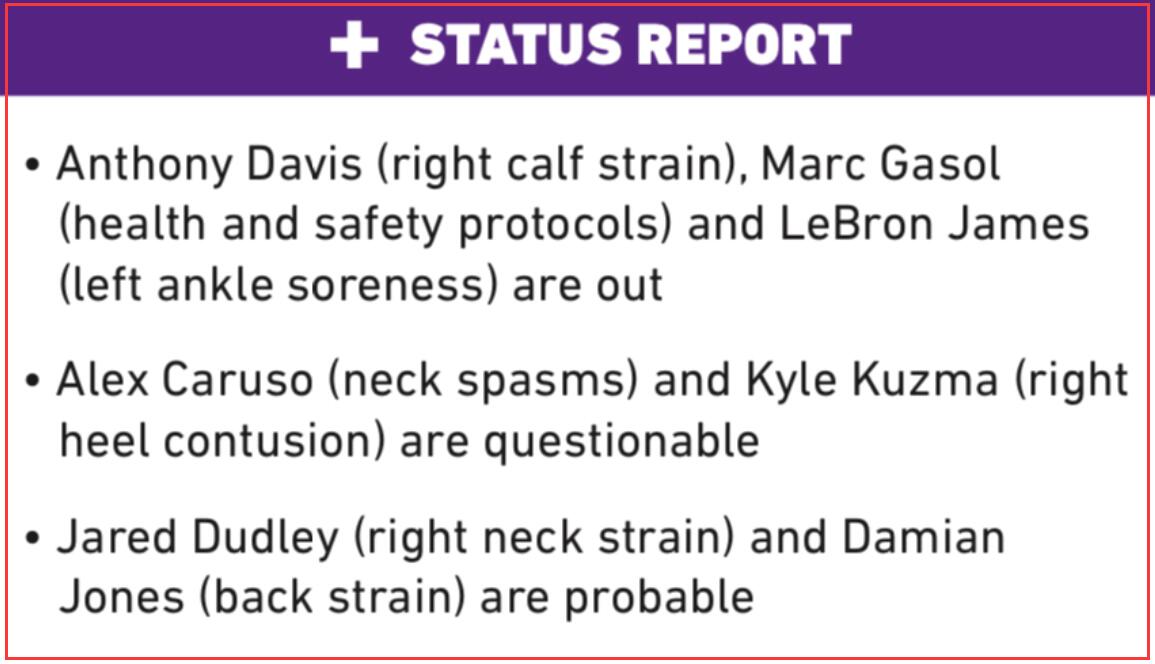 + STATUS REPORT

• Anthony Davis (right calf strain), Marc Gasol (health and safety protocols) and LeBron James (left ankle soreness) are out

• Alex Caruso (neck spasms) and Kyle Kuzma (right heel contusion) are questionable

• Jared Dudley (right neck strain) and Damian Jones (back strain) are probable